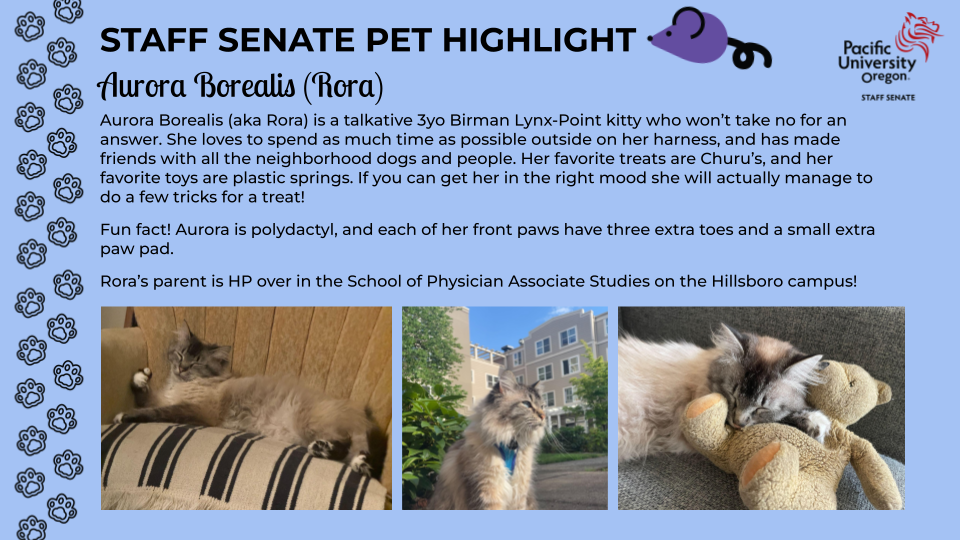 STAFF SENATE PET HIGHLIGHT

Pacific University Oregon

STAFF SENATE

Aurora Borealis (Rora)

Aurora Borealis (aka Rora) is a talkative 3yo Birman Lynx-Point kitty who won't take no for an answer. She loves to spend as much time as possible outside on her harness, and has made friends with all the neighborhood dogs and people. Her favorite treats are Churu's, and her favorite toys are plastic springs. If you can get her in the right mood she will actually manage to do a few tricks for a treat!

Fun fact! Aurora is polydactyl, and each of her front paws have three extra toes and a small extra paw pad.

Rora's parent is HP over in the School of Physician Associate Studies on the Hillsboro campus!